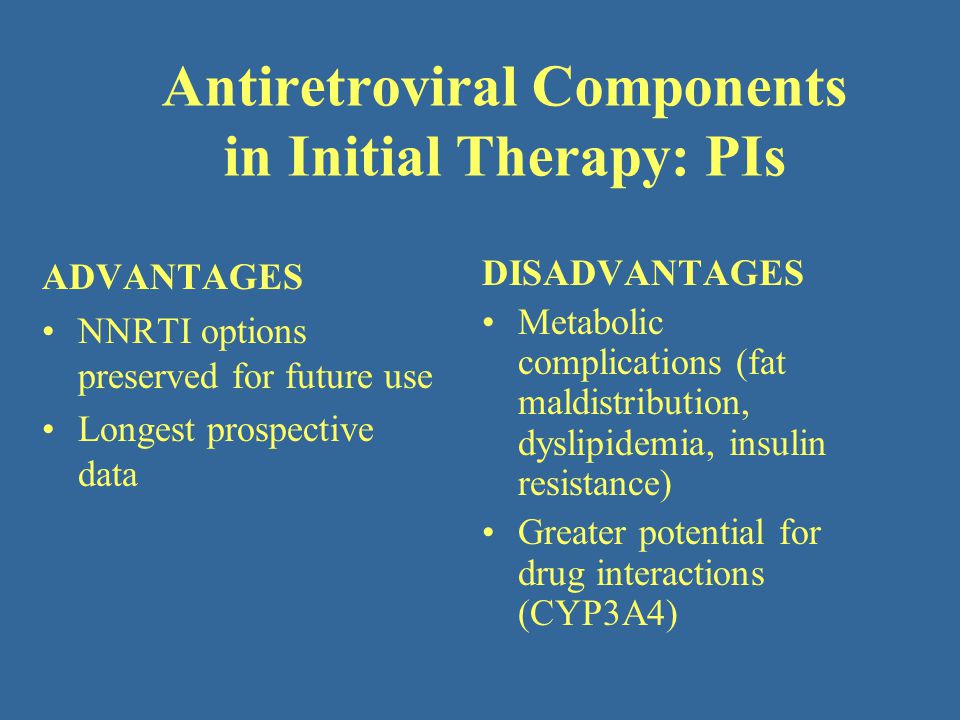 Antiretroviral Components in Initial Therapy: PIs

ADVANTAGES
• NNRTI options preserved for future use
• Longest prospective data

DISADVANTAGES
• Metabolic complications (fat maldistribution, dyslipidemia, insulin resistance)
• Greater potential for drug interactions (CYP3A4)